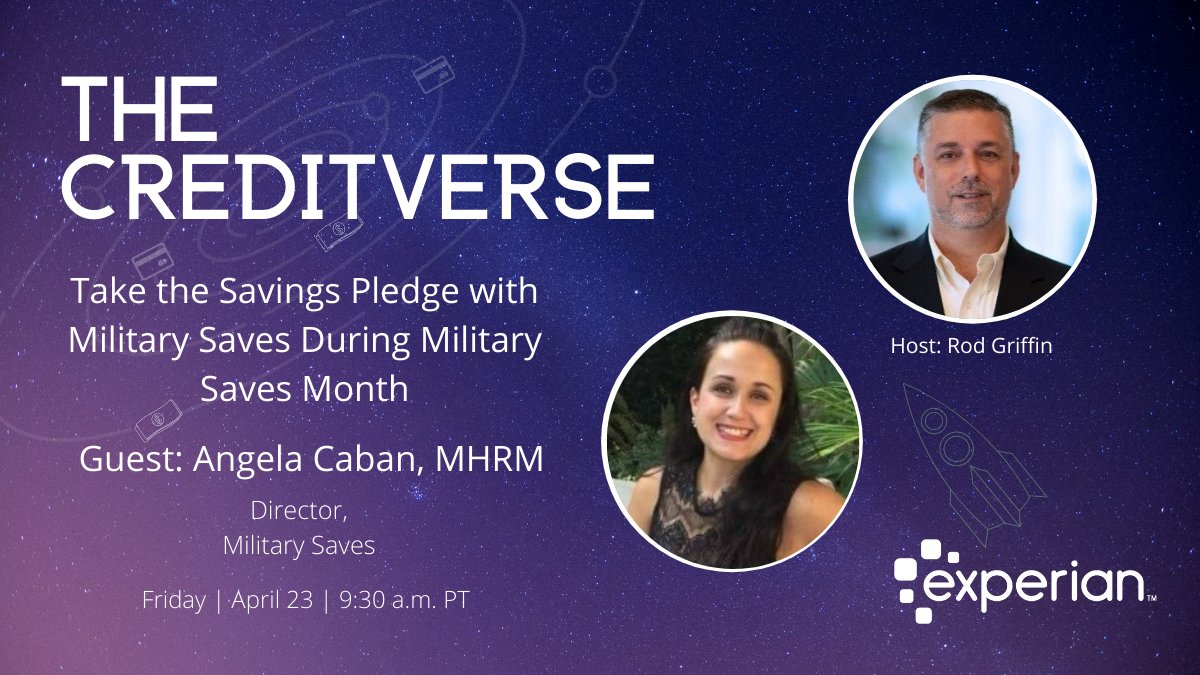 THE CREDITVERSE

Take the Savings Pledge with Military Saves During Military Saves Month

Guest: Angela Caban, MHRM

Director, Military Saves

Friday | April 23 | 9:30 a.m. PT

Host: Rod Griffin

experian™